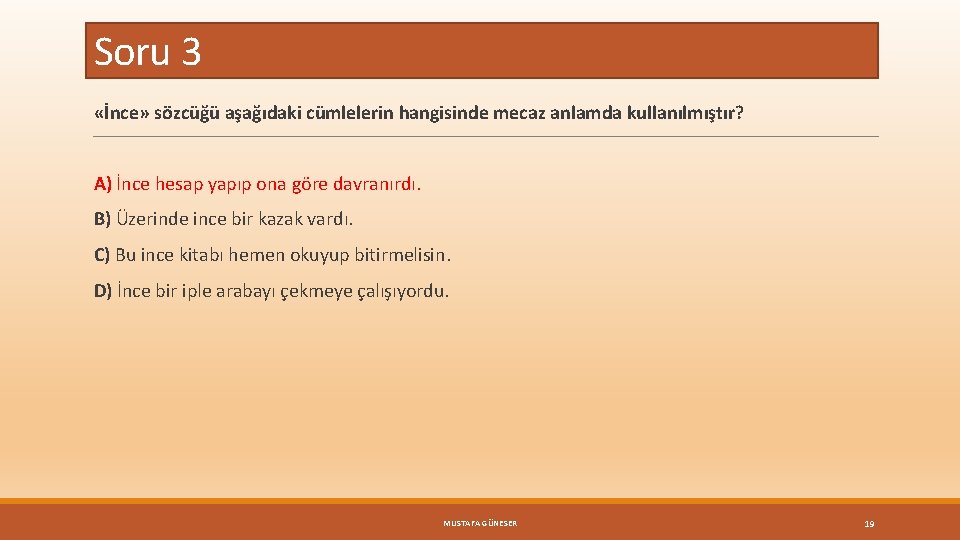 Soru 3

«İnce» sözcüğü aşağıdaki cümlelerin hangisinde mecaz anlamda kullanılmıştır?

A) İnce hesap yapıp ona göre davranırdı.

B) Üzerinde ince bir kazak vardı.

C) Bu ince kitabı hemen okuyup bitirmelisin.

D) İnce bir iple arabayı çekmeye çalışıyordu.

MUSTAFA GÜNESER

19